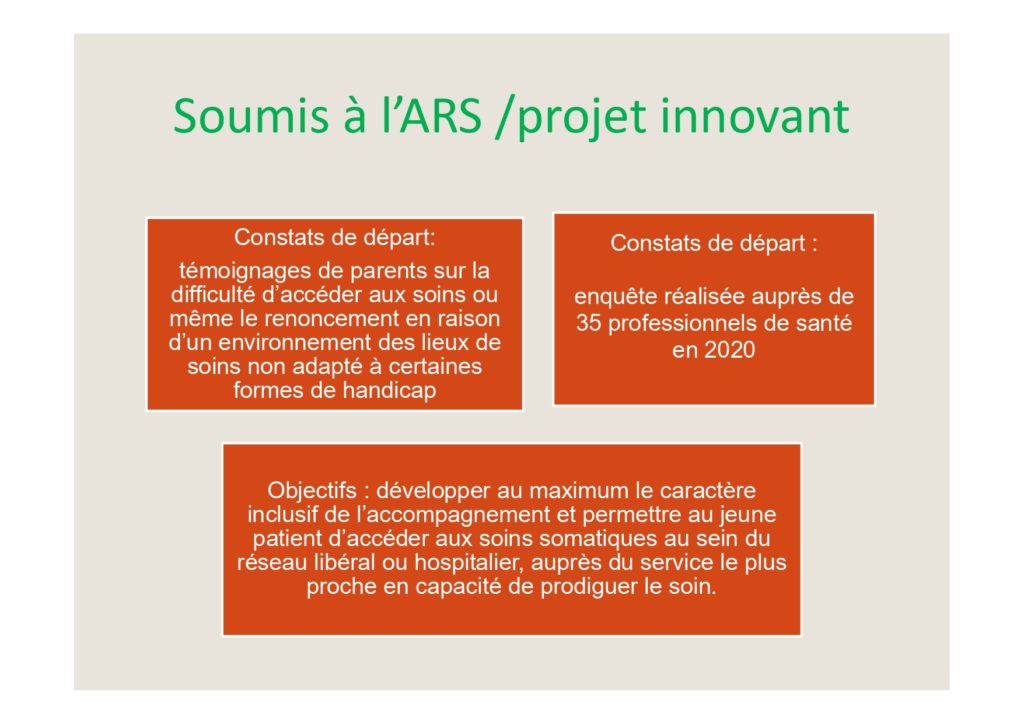 Soumis à l'ARS /projet innovant

Constats de départ:

témoignages de parents sur la difficulté d'accéder aux soins ou même le renoncement en raison d'un environnement des lieux de soins non adapté à certaines formes de handicap

Constats de départ :

enquête réalisée auprès de 35 professionnels de santé en 2020

Objectifs : développer au maximum le caractère inclusif de l'accompagnement et permettre au jeune patient d'accéder aux soins somatiques au sein du réseau libéral ou hospitalier, auprès du service le plus proche en capacité de prodiguer le soin.